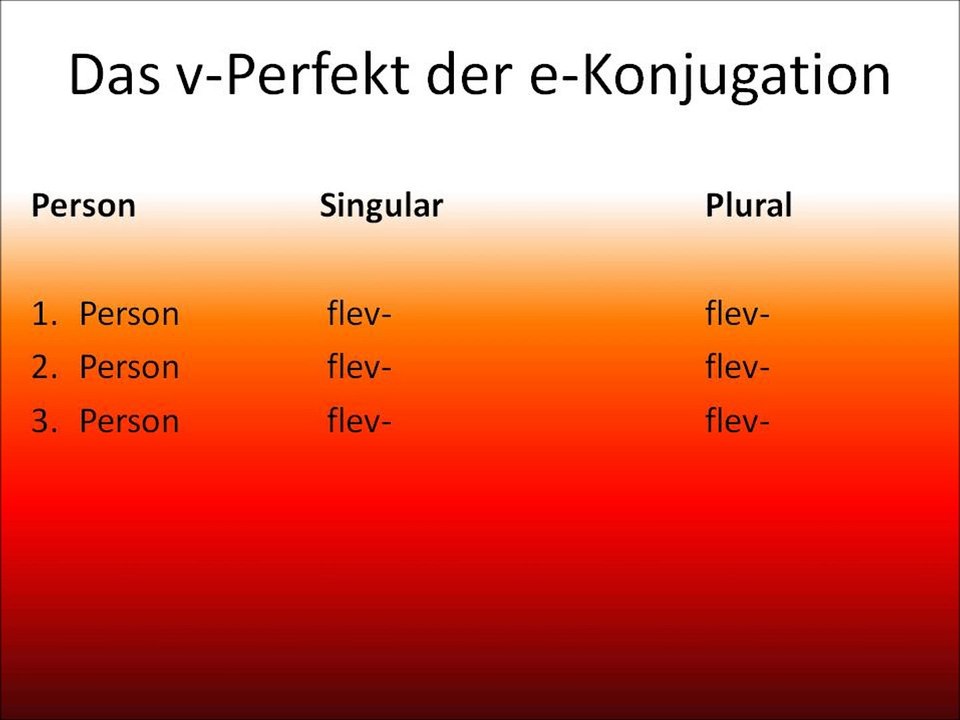 Das v-Perfekt der e-Konjugation

| Person | Singular | Plural |
|---|---|---|
| 1. Person | flev- | flev- |
| 2. Person | flev- | flev- |
| 3. Person | flev- | flev- |